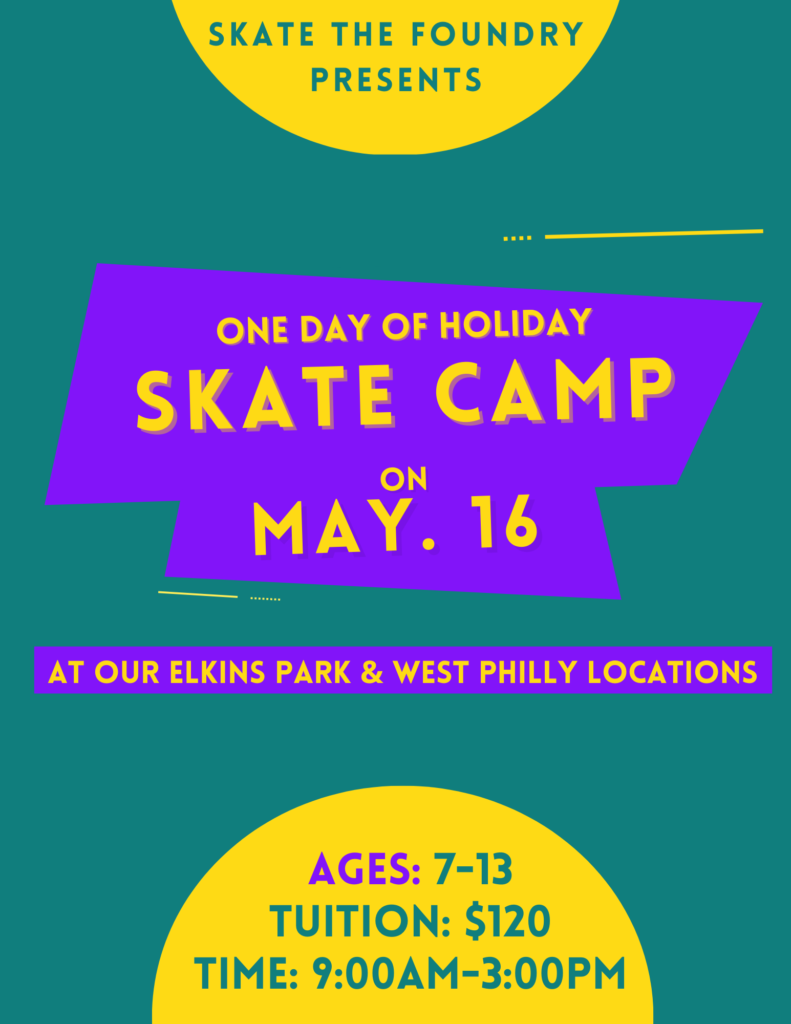 SKATE THE FOUNDRY PRESENTS

ONE DAY OF HOLIDAY
SKATE CAMP
ON
MAY. 16

AT OUR ELKINS PARK & WEST PHILLY LOCATIONS

AGES: 7-13
TUITION: $120
TIME: 9:00AM-3:00PM